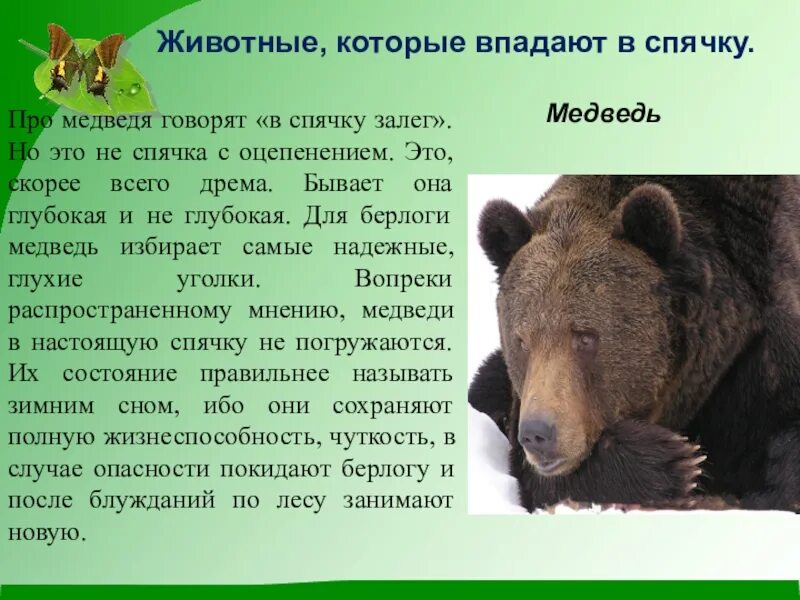 Животные, которые впадают в спячку.

Медведь

Про медведя говорят «в спячку залег». Но это не спячка с оцепенением. Это, скорее всего дрема. Бывает она глубокая и не глубокая. Для берлоги медведь избирает самые надежные, глухие уголки. Вопреки распространенному мнению, медведи в настоящую спячку не погружаются. Их состояние правильнее называть зимним сном, ибо они сохраняют полную жизнеспособность, чуткость, в случае опасности покидают берлогу и после блужданий по лесу занимают новую.